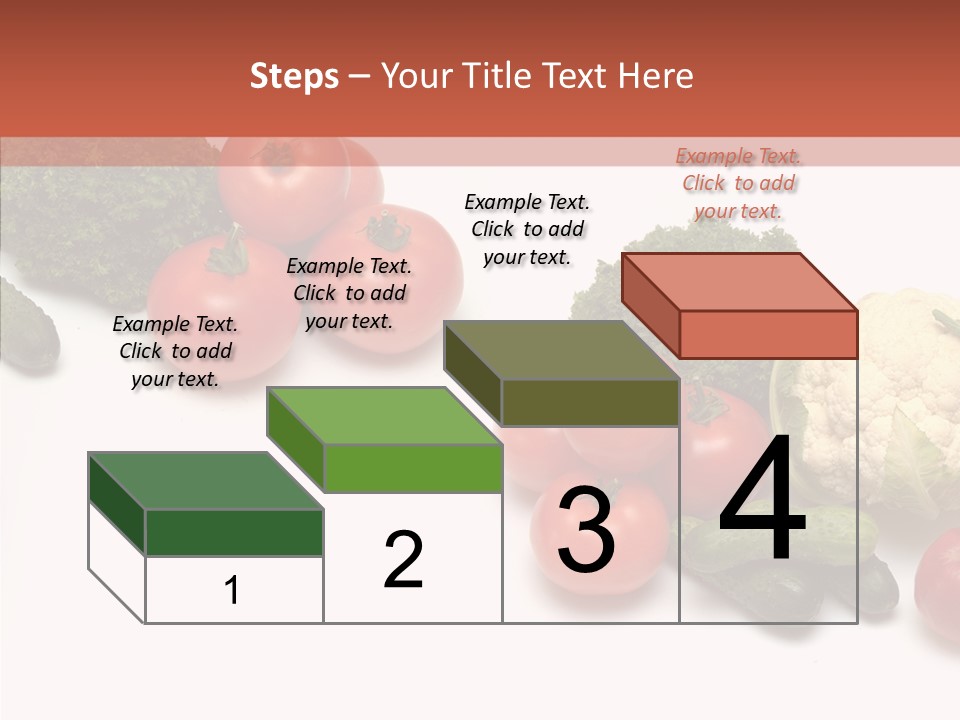 Steps – Your Title Text Here

Example Text. Click to add your text.

Example Text. Click to add your text.

Example Text. Click to add your text.

Example Text. Click to add your text.

1

2

3

4